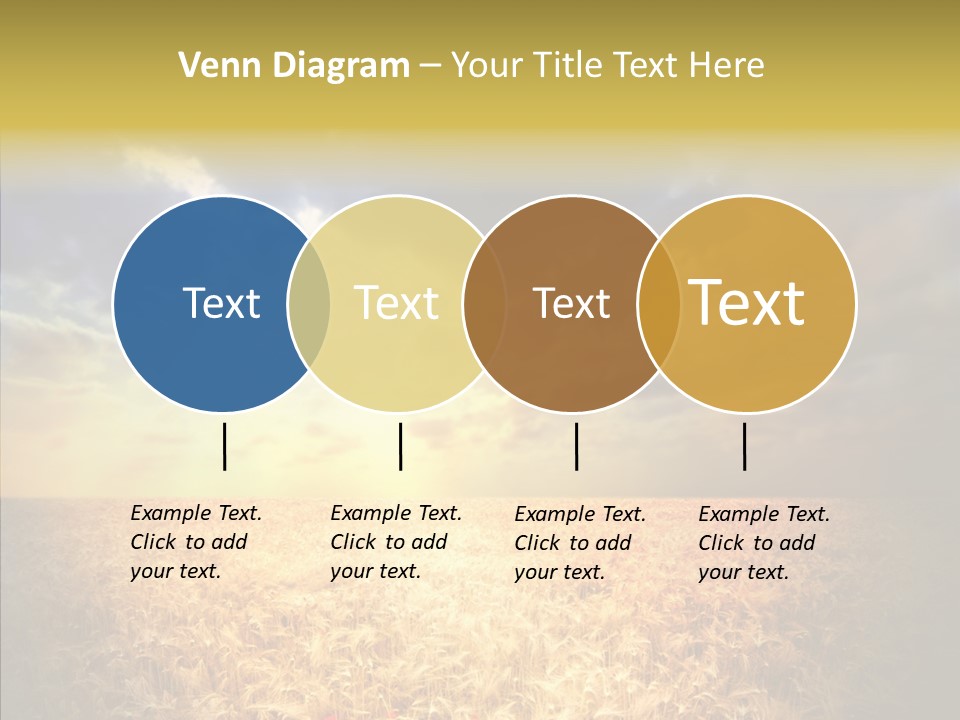 Venn Diagram – Your Title Text Here

Text

Text

Text

Text

Example Text. Click to add your text.

Example Text. Click to add your text.

Example Text. Click to add your text.

Example Text. Click to add your text.